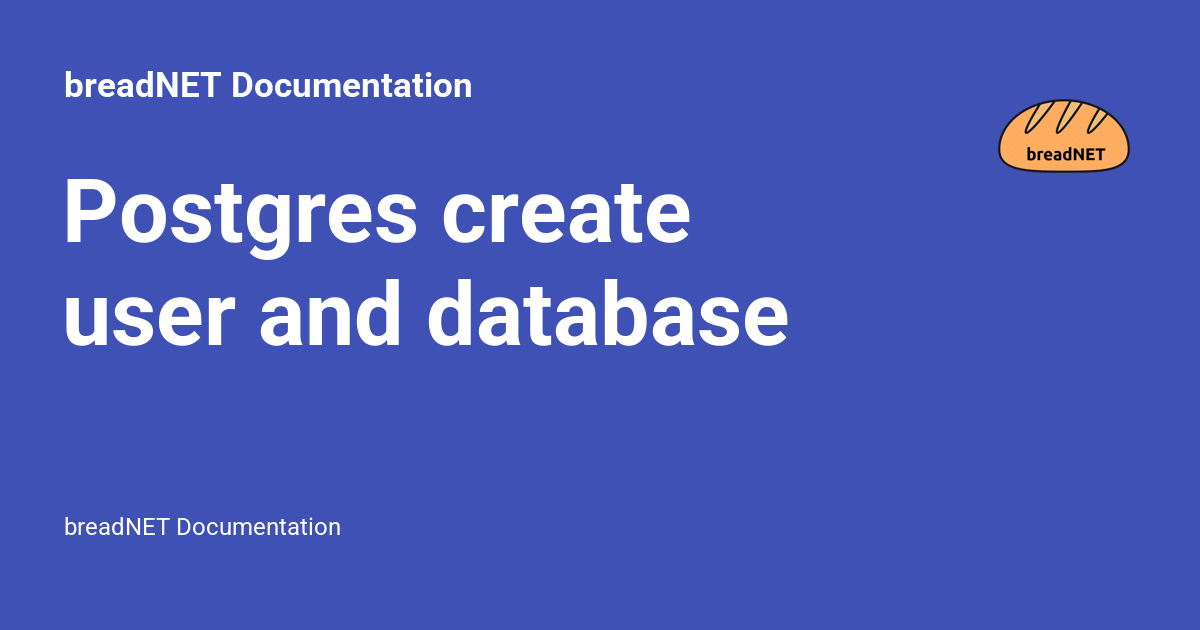 breadNET Documentation

breadNET

Postgres create user and database

breadNET Documentation